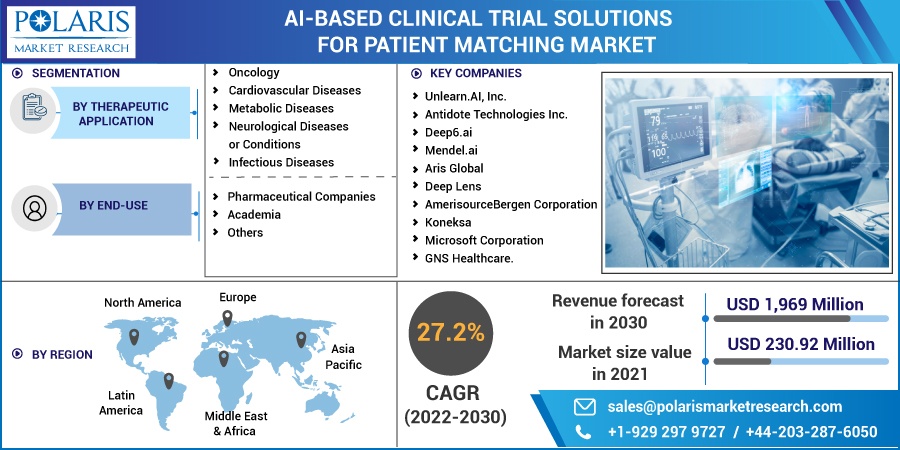 POLARIS
MARKET RESEARCH

AI-BASED CLINICAL TRIAL SOLUTIONS FOR PATIENT MATCHING MARKET

SEGMENTATION

BY THERAPEUTIC APPLICATION

Oncology
Cardiovascular Diseases
Metabolic Diseases
Neurological Diseases or Conditions
Infectious Diseases

BY END-USE

Pharmaceutical Companies
Academia
Others

KEY COMPANIES

Unlearn.AI, Inc.
Antidote Technologies Inc.
Deep6.ai
Mendel.ai
Aris Global
Deep Lens
AmerisourceBergen Corporation
Koneksa
Microsoft Corporation
GNS Healthcare.

79
100

BY REGION

North America
Europe
Asia Pacific
Latin America
Middle East & Africa

27.2%
CAGR
(2022-2030)

Revenue forecast in 2030
USD 1,969 Million

Market size value in 2021
USD 230.92 Million

sales@polarismarketresearch.com
+1-929 297 9727 / +44-203-287-6050